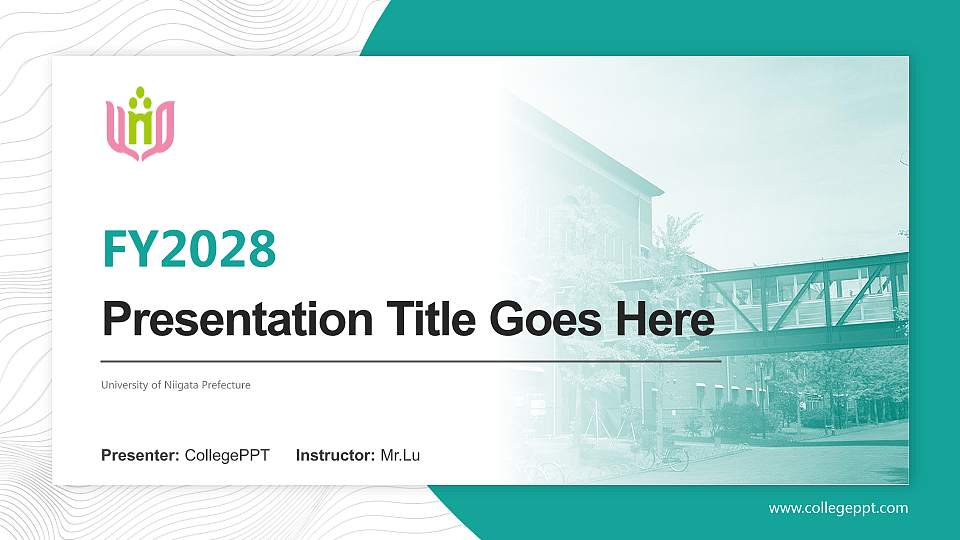 FY2028

Presentation Title Goes Here

University of Niigata Prefecture

Presenter: CollegePPT Instructor: Mr.Lu

www.collegeppt.com